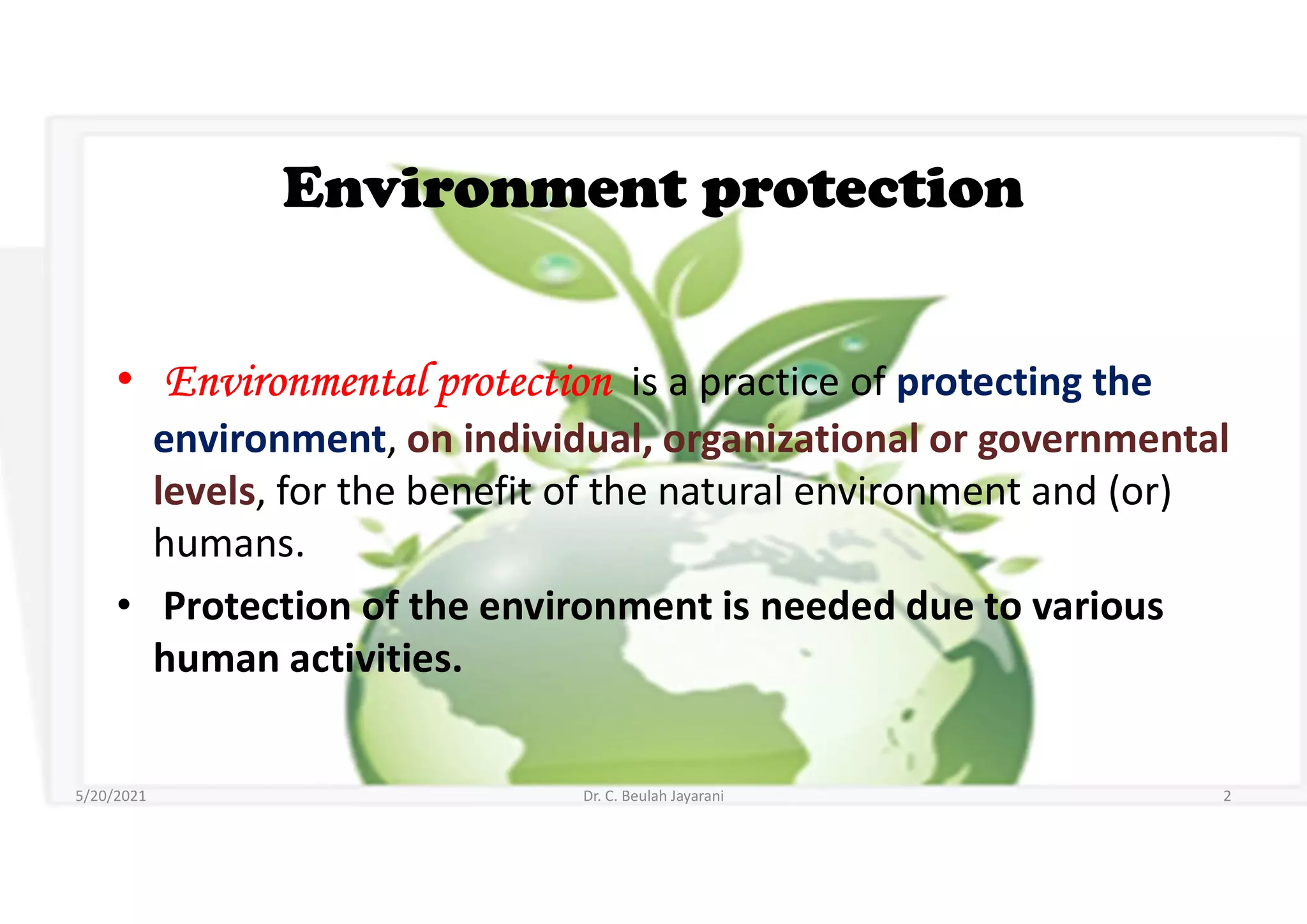 Environment protection

• Environmental protection is a practice of protecting the environment, on individual, organizational or governmental levels, for the benefit of the natural environment and (or) humans.

• Protection of the environment is needed due to various human activities.

5/20/2021

Dr. C. Beulah Jayarani

2